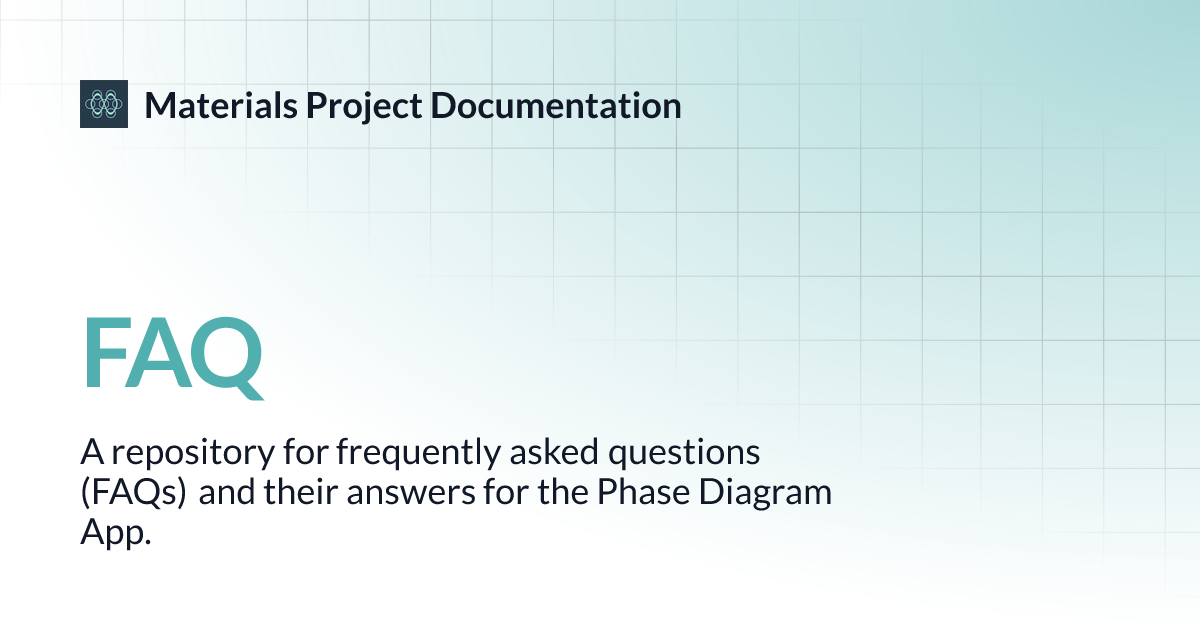 Materials Project Documentation

FAQ

A repository for frequently asked questions (FAQs) and their answers for the Phase Diagram App.